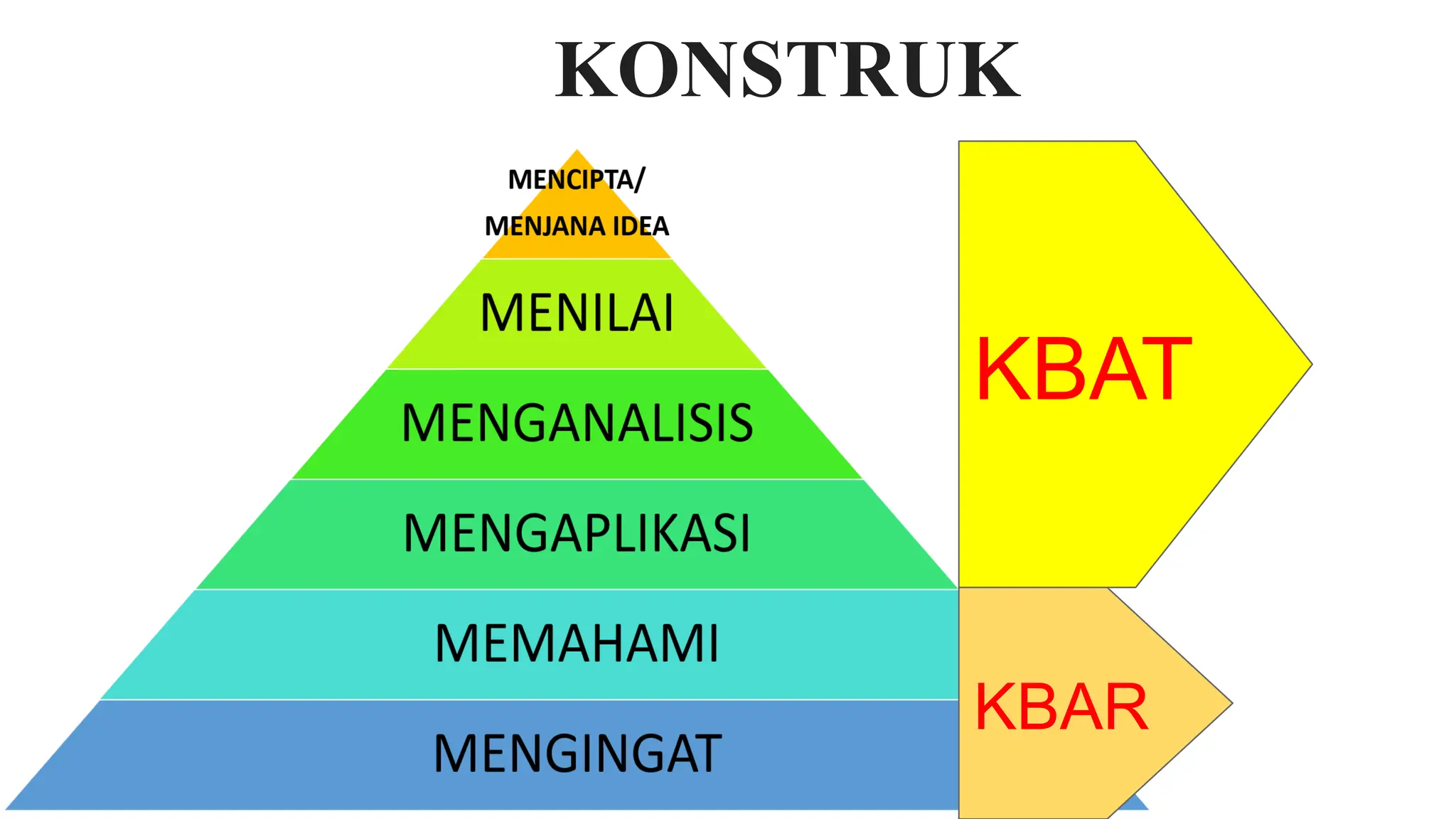 KONSTRUK

MENCIPTA/
MENJANA IDEA

MENILAI

MENGANALISIS

MENGAPLIKASI

MEMAHAMI

MENGINGAT

KBAT

KBAR